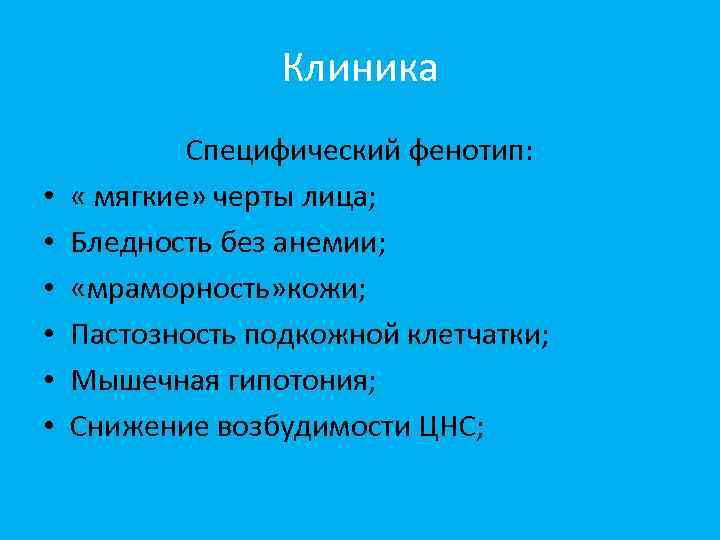 Клиника

Специфический фенотип:

• « мягкие» черты лица;
• Бледность без анемии;
• «мраморность»кожи;
• Пастозность подкожной клетчатки;
• Мышечная гипотония;
• Снижение возбудимости ЦНС;